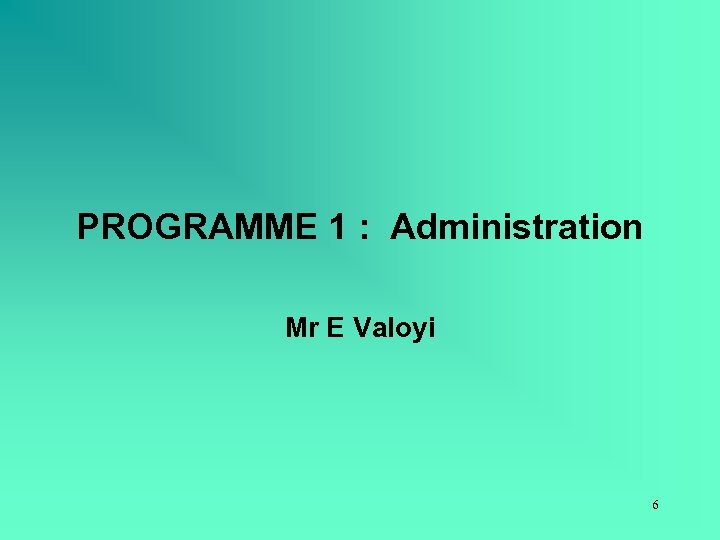 PROGRAMME 1 : Administration

Mr E Valoyi

6